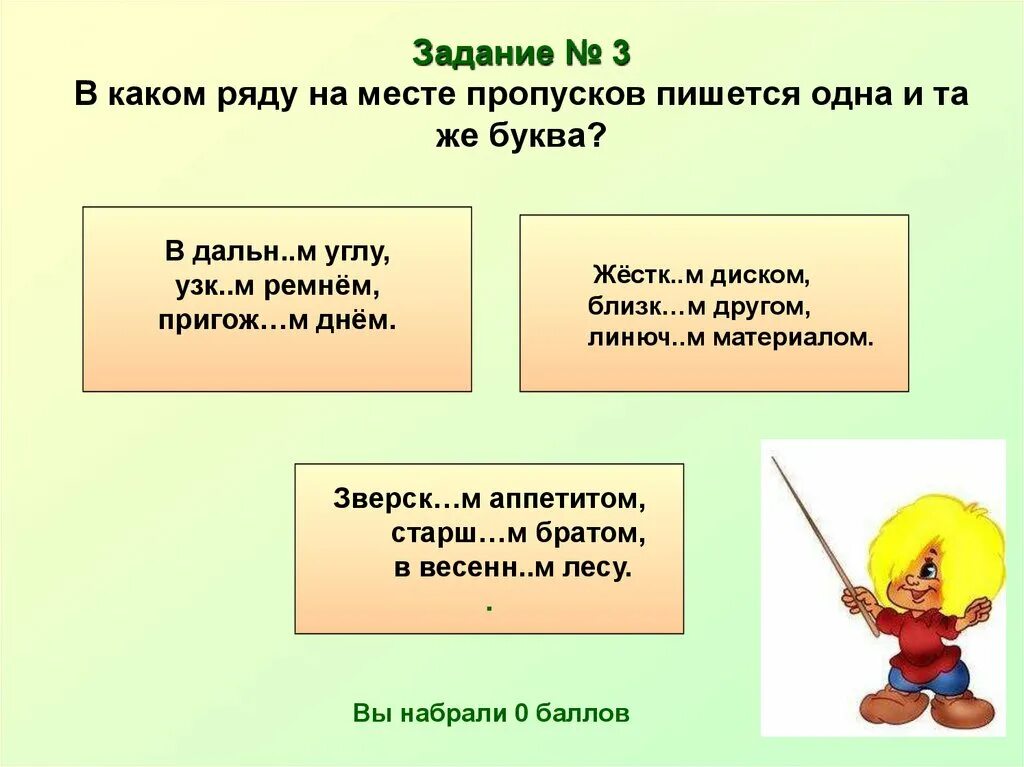 Задание № 3
В каком ряду на месте пропусков пишется одна и та же буква?

В дальн..м углу,
узк..м ремнём,
пригож…м днём.

Жёстк..м диском,
близк…м другом,
линюч..м материалом.

Зверск…м аппетитом,
старш…м братом,
в весенн..м лесу.
.

Вы набрали 0 баллов